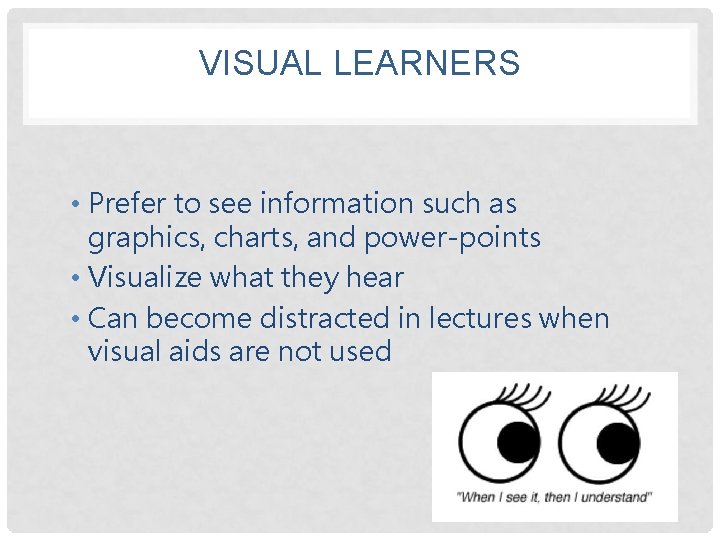 VISUAL LEARNERS

• Prefer to see information such as graphics, charts, and power-points
• Visualize what they hear
• Can become distracted in lectures when visual aids are not used

"When I see it, then I understand"